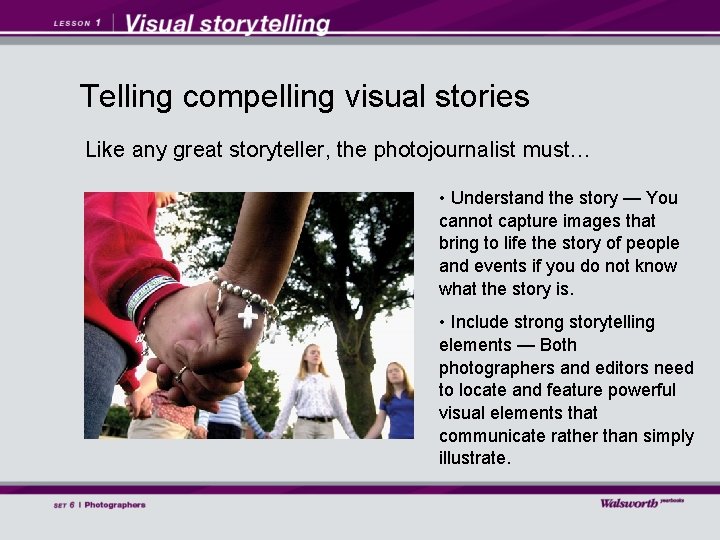 LESSON 1 | Visual storytelling

Telling compelling visual stories

Like any great storyteller, the photojournalist must…

• Understand the story — You cannot capture images that bring to life the story of people and events if you do not know what the story is.

• Include strong storytelling elements — Both photographers and editors need to locate and feature powerful visual elements that communicate rather than simply illustrate.

SET 6 | Photographers

Walsworth yearbooks